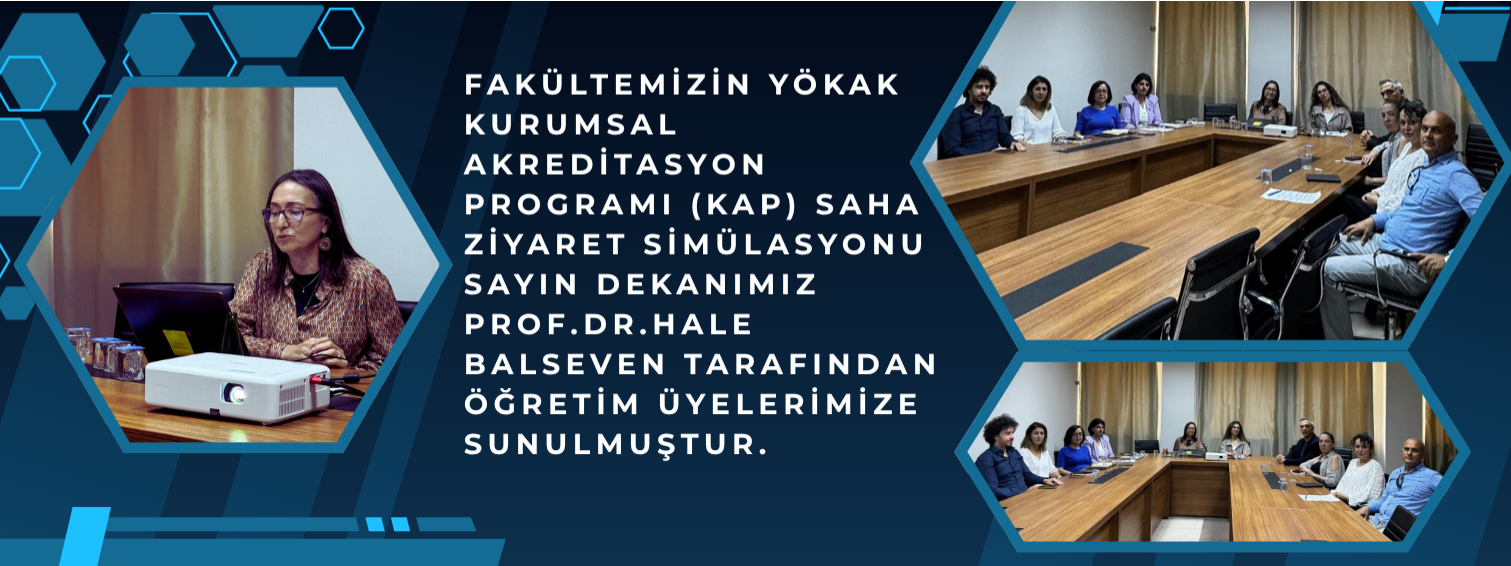 FAKÜLTEMİZİN YÖKAK KURUMSAL AKREDİTASYON PROGRAMI (KAP) SAHA ZİYARET SİMÜLASYONU SAYIN DEKANIMIZ PROF.DR.HALE BALSEVEN TARAFINDAN ÖĞRETİM ÜYELERİMİZE SUNULMUŞTUR.